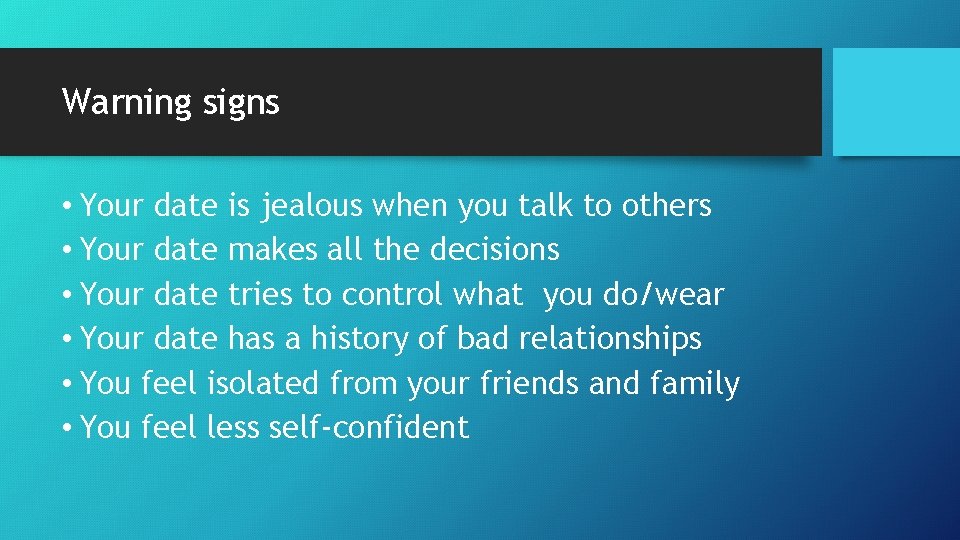 Warning signs

• Your date is jealous when you talk to others
• Your date makes all the decisions
• Your date tries to control what you do/wear
• Your date has a history of bad relationships
• You feel isolated from your friends and family
• You feel less self-confident